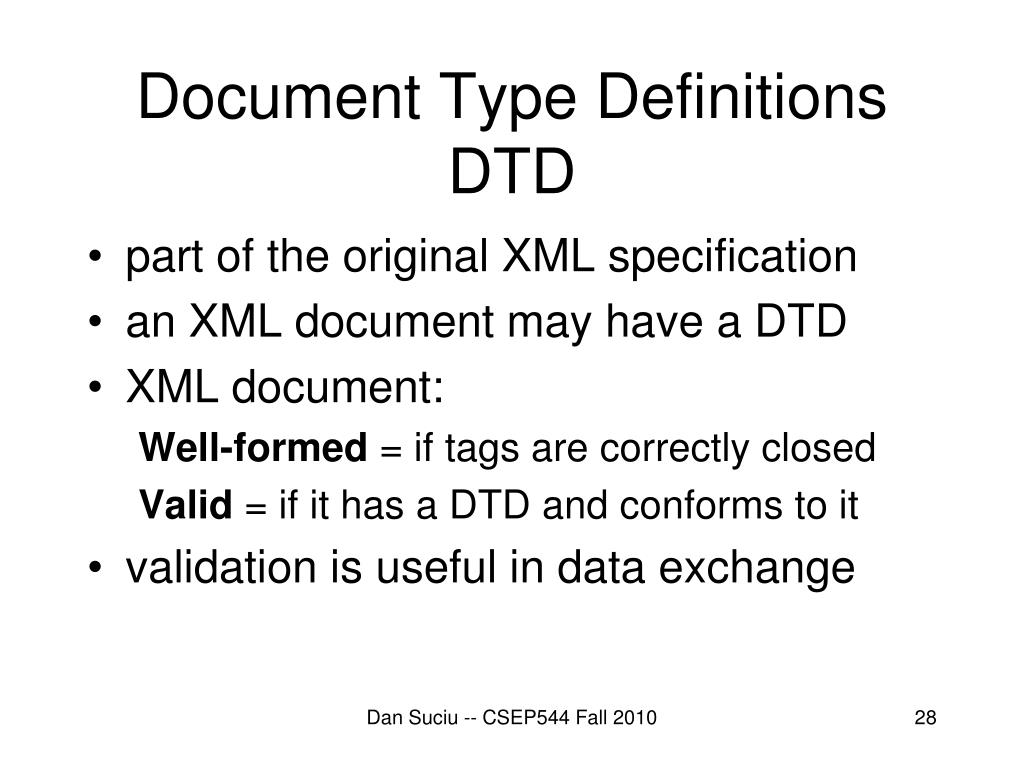 Document Type Definitions
DTD

• part of the original XML specification
• an XML document may have a DTD
• XML document:

Well-formed = if tags are correctly closed

Valid = if it has a DTD and conforms to it

• validation is useful in data exchange

Dan Suciu -- CSEP544 Fall 2010

28